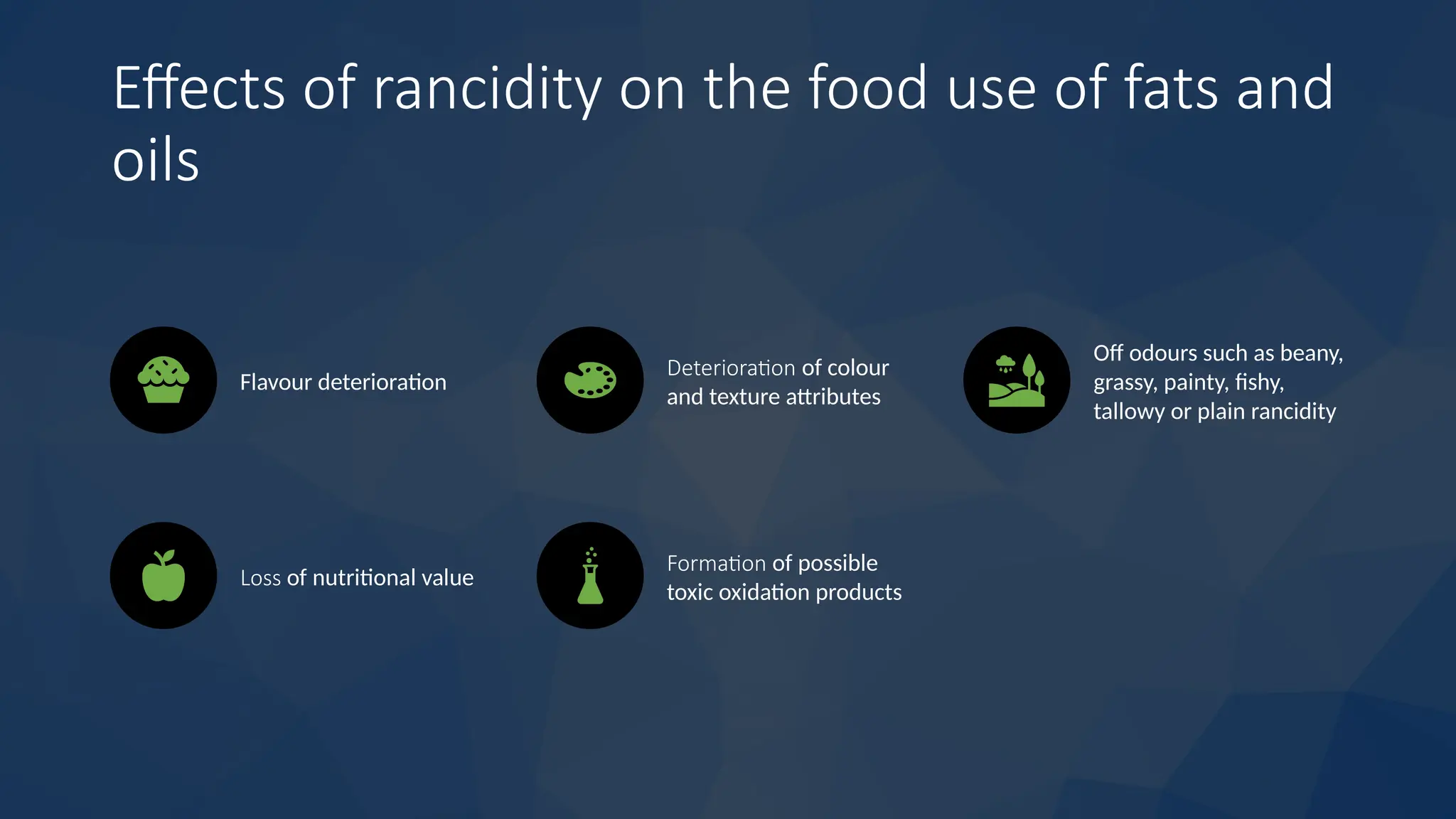 Effects of rancidity on the food use of fats and oils

Flavour deterioration

Deterioration of colour and texture attributes

Off odours such as beany, grassy, painty, fishy, tallowy or plain rancidity

Loss of nutritional value

Formation of possible toxic oxidation products